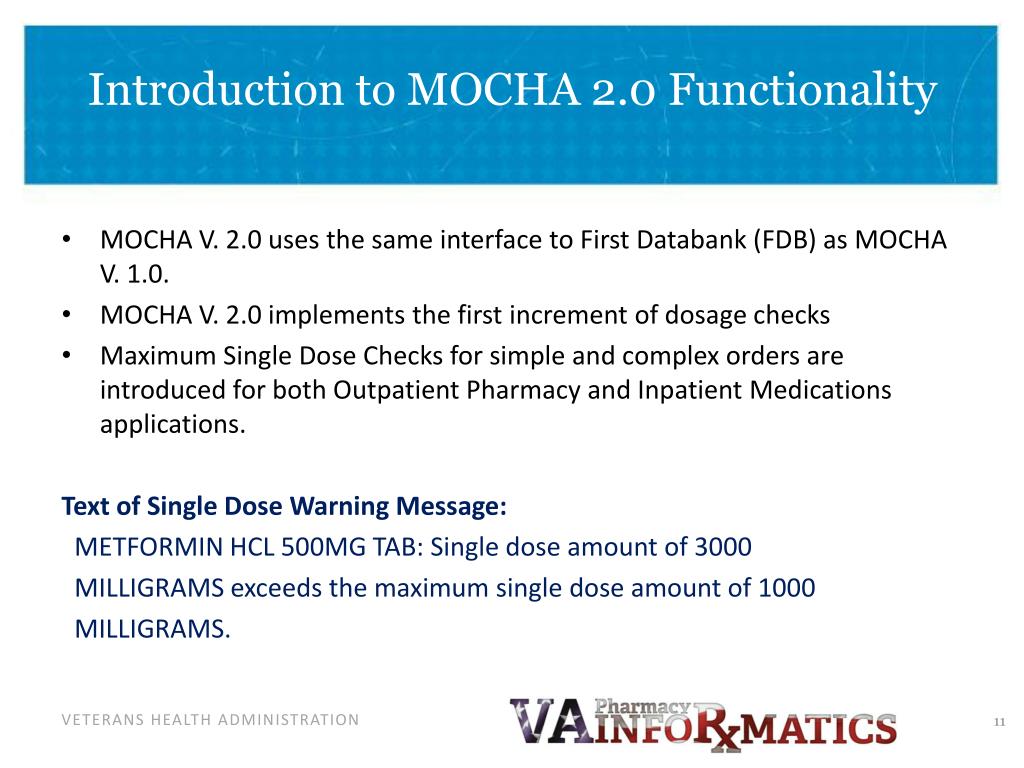 Introduction to MOCHA 2.0 Functionality

• MOCHA V. 2.0 uses the same interface to First Databank (FDB) as MOCHA V. 1.0.
• MOCHA V. 2.0 implements the first increment of dosage checks
• Maximum Single Dose Checks for simple and complex orders are introduced for both Outpatient Pharmacy and Inpatient Medications applications.

Text of Single Dose Warning Message:
METFORMIN HCL 500MG TAB: Single dose amount of 3000 MILLIGRAMS exceeds the maximum single dose amount of 1000 MILLIGRAMS.

VETERANS HEALTH ADMINISTRATION

VA Pharmacy INFORxMATICS

11